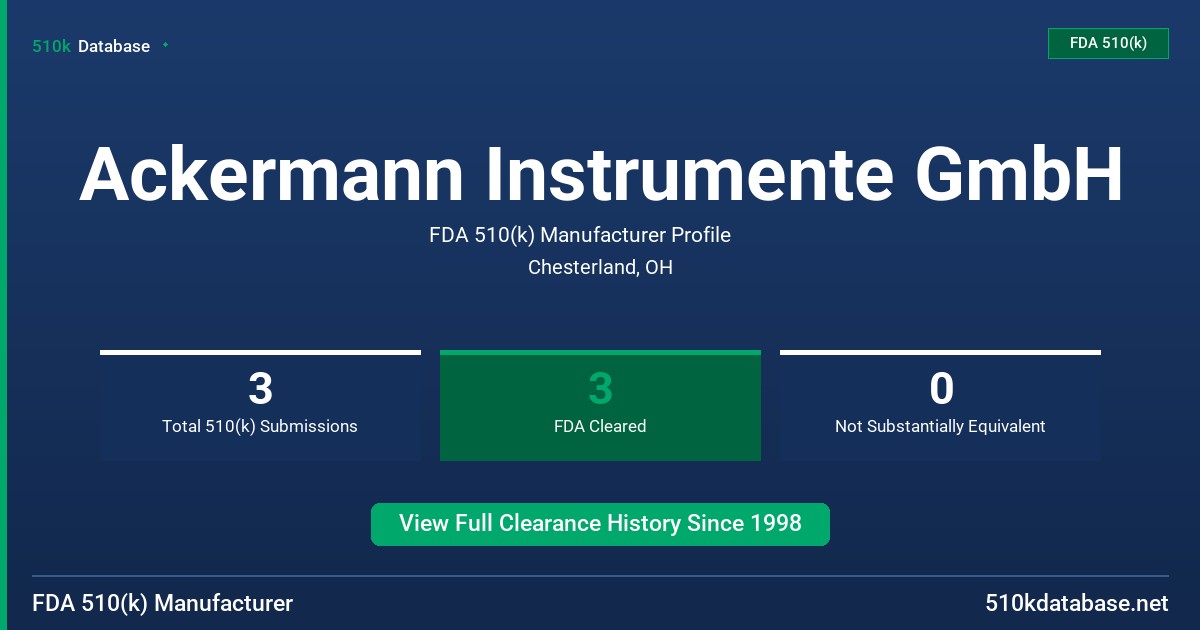 510k Database

FDA 510(k)

Ackermann Instrumente GmbH

FDA 510(k) Manufacturer Profile
Chesterland, OH

3
Total 510(k) Submissions

3
FDA Cleared

0
Not Substantially Equivalent

View Full Clearance History Since 1998

FDA 510(k) Manufacturer

510kdatabase.net